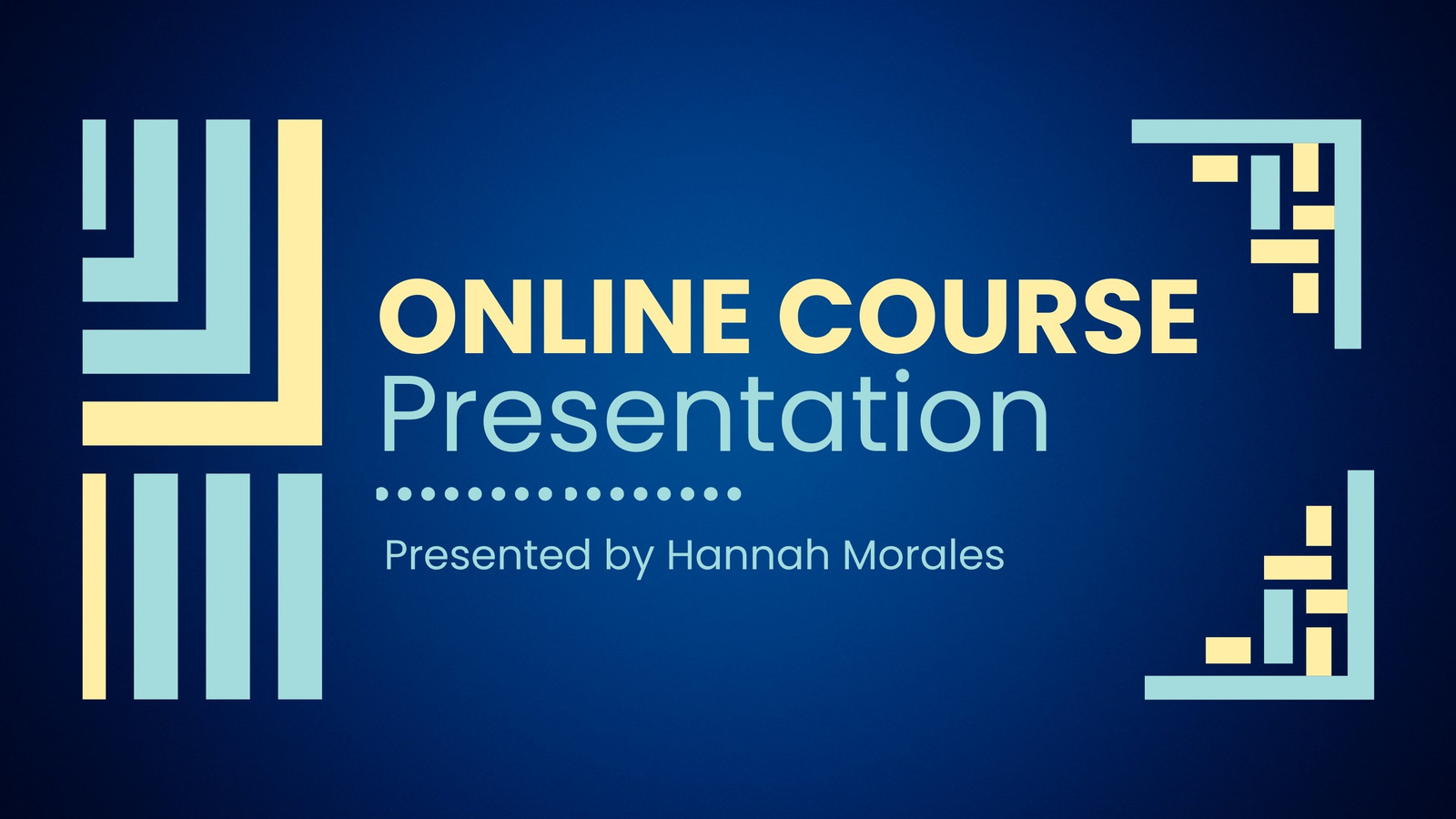 ONLINE COURSE
Presentation

Presented by Hannah Morales